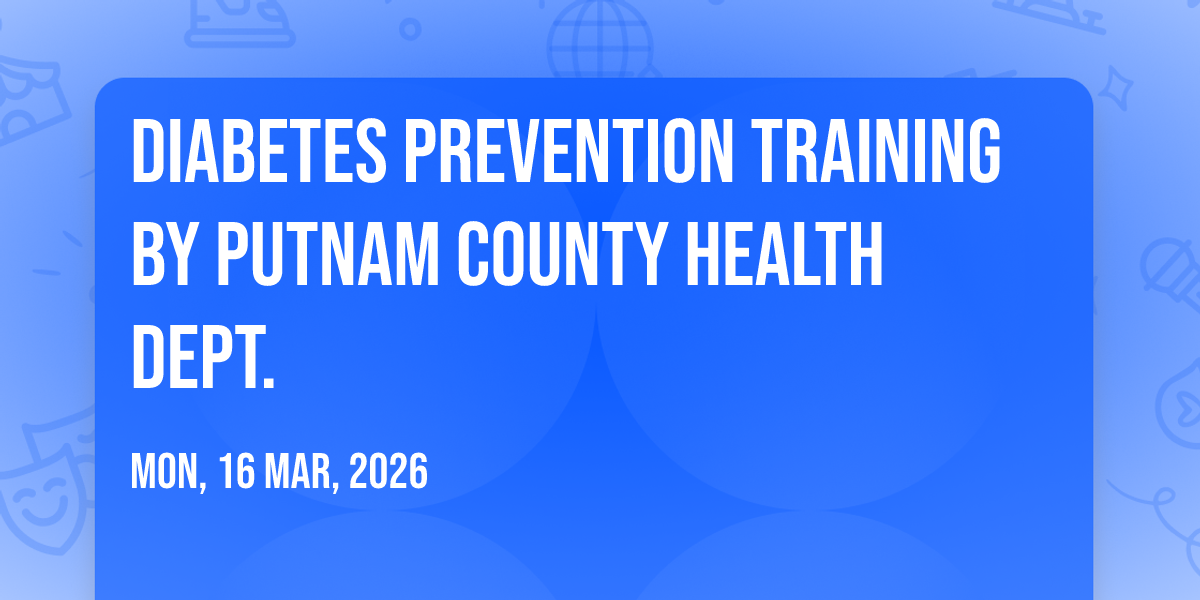 DIABETES PREVENTION TRAINING BY PUTNAM COUNTY HEALTH DEPT.

MON, 16 MAR, 2026